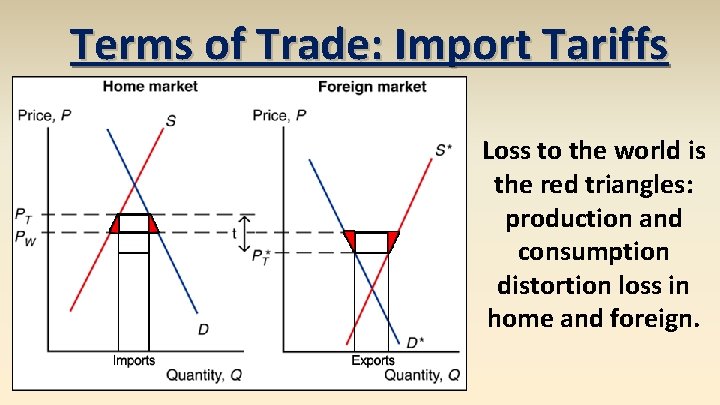 Terms of Trade: Import Tariffs

Home market

Price, $P$

$S$

$P_T$

$P_W$

$D$

Imports

Quantity, $Q$

Foreign market

Price, $P$

$S^*$

t

$P_T^*$

$D^*$

Exports

Quantity, $Q$

Loss to the world is the red triangles: production and consumption distortion loss in home and foreign.